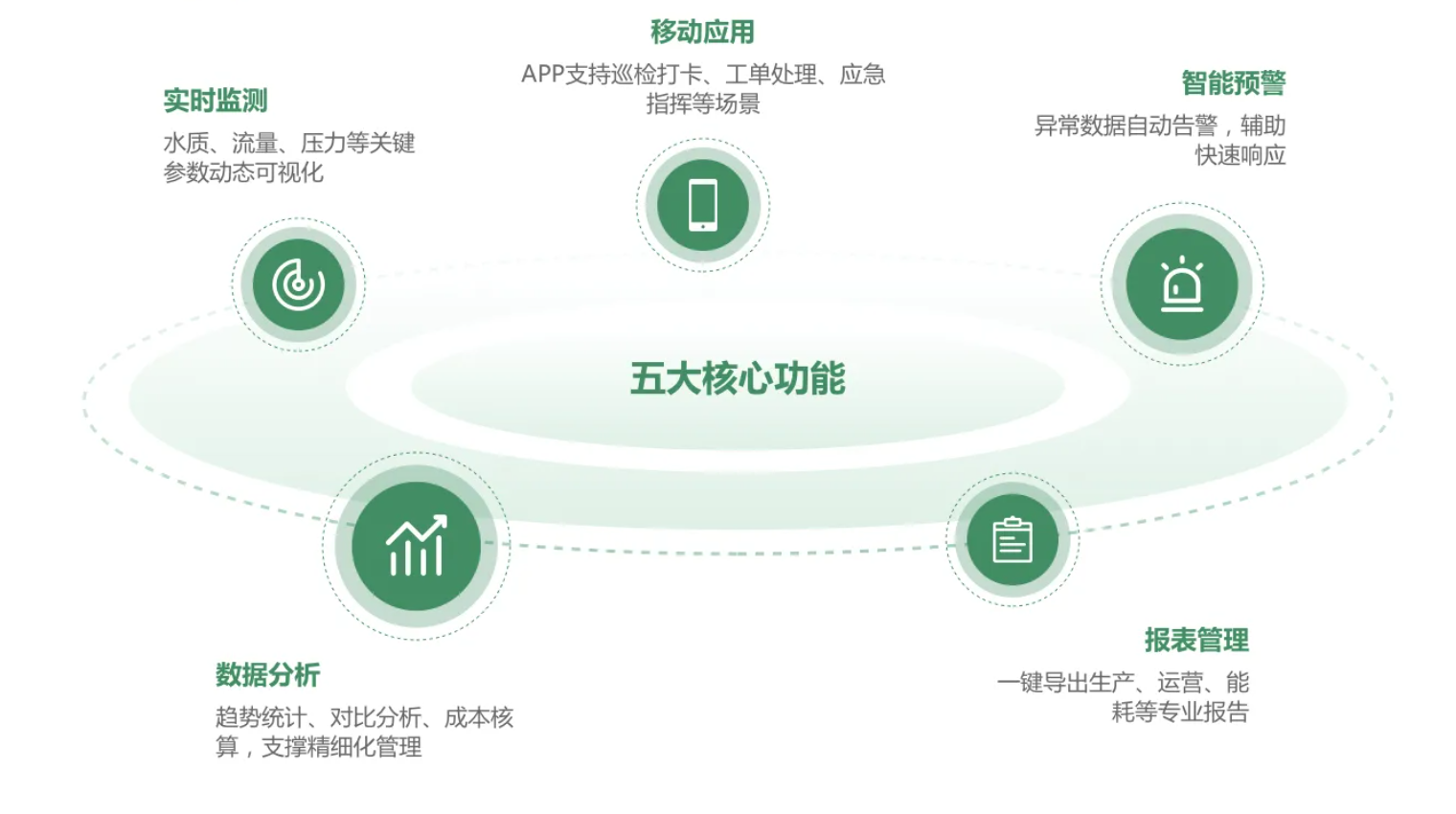 移动应用

APP支持巡检打卡、工单处理、应急指挥等场景

实时监测

水质、流量、压力等关键参数动态可视化

智能预警

异常数据自动告警，辅助快速响应

五大核心功能

数据分析

趋势统计、对比分析、成本核算，支撑精细化管理

报表管理

一键导出生产、运营、能耗等专业报告